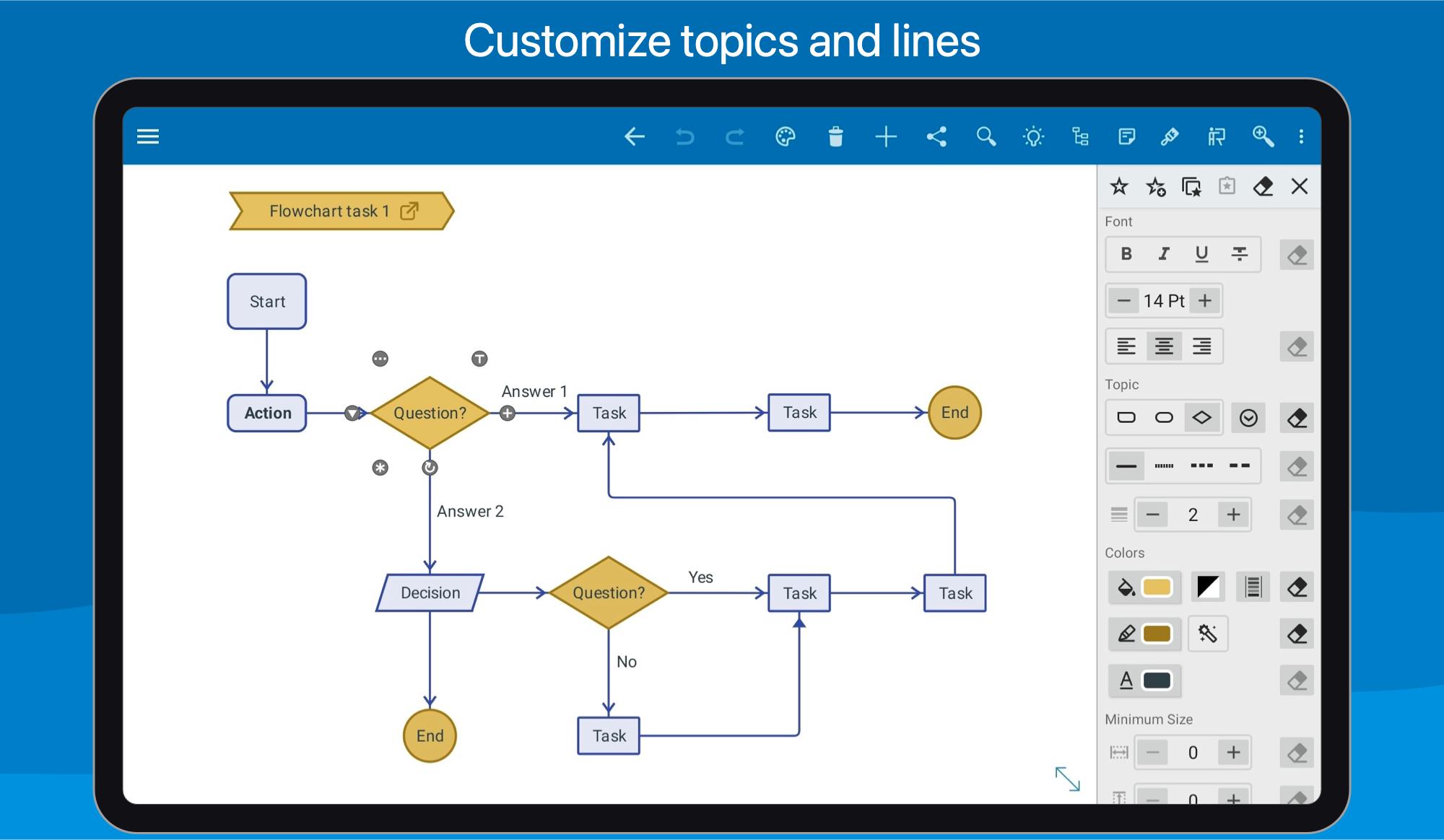 Customize topics and lines

Flowchart task 1

Start

Action

Question?

Answer 1

Task

Task

End

Answer 2

Decision

Question?

Yes

Task

Task

No

End

Task

Font

B I U

14 Pt

Topic

2

Colors

A

Minimum Size

0

0